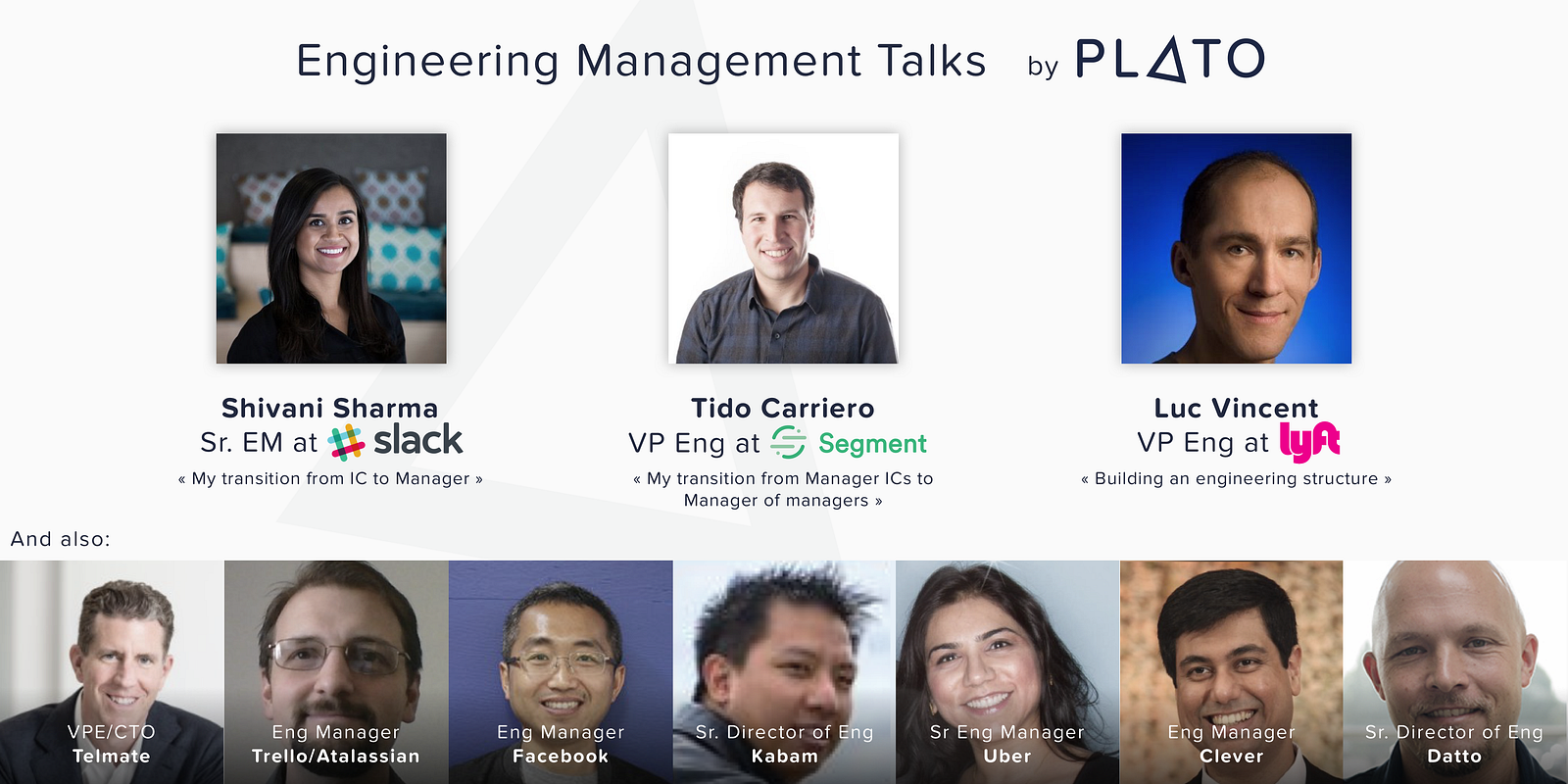 Engineering Management Talks by PLATO

Shivani Sharma
Sr. EM at slack
« My transition from IC to Manager »

Tido Carriero
VP Eng at Segment
« My transition from Manager ICs to Manager of managers »

Luc Vincent
VP Eng at lyft
« Building an engineering structure »

And also:

VPE/CTO
Telmate

Eng Manager
Trello/Atalassian

Eng Manager
Facebook

Sr. Director of Eng
Kabam

Sr Eng Manager
Uber

Eng Manager
Clever

Sr. Director of Eng
Datto